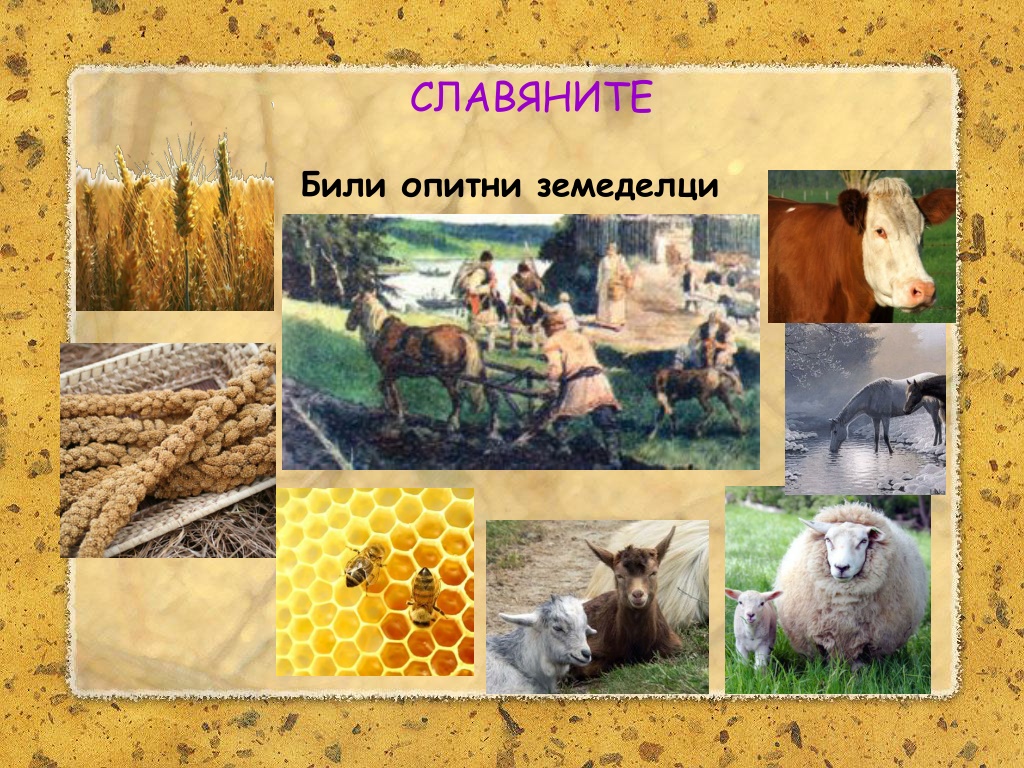 СЛАВЯНИТЕ

Били опитни земеделци